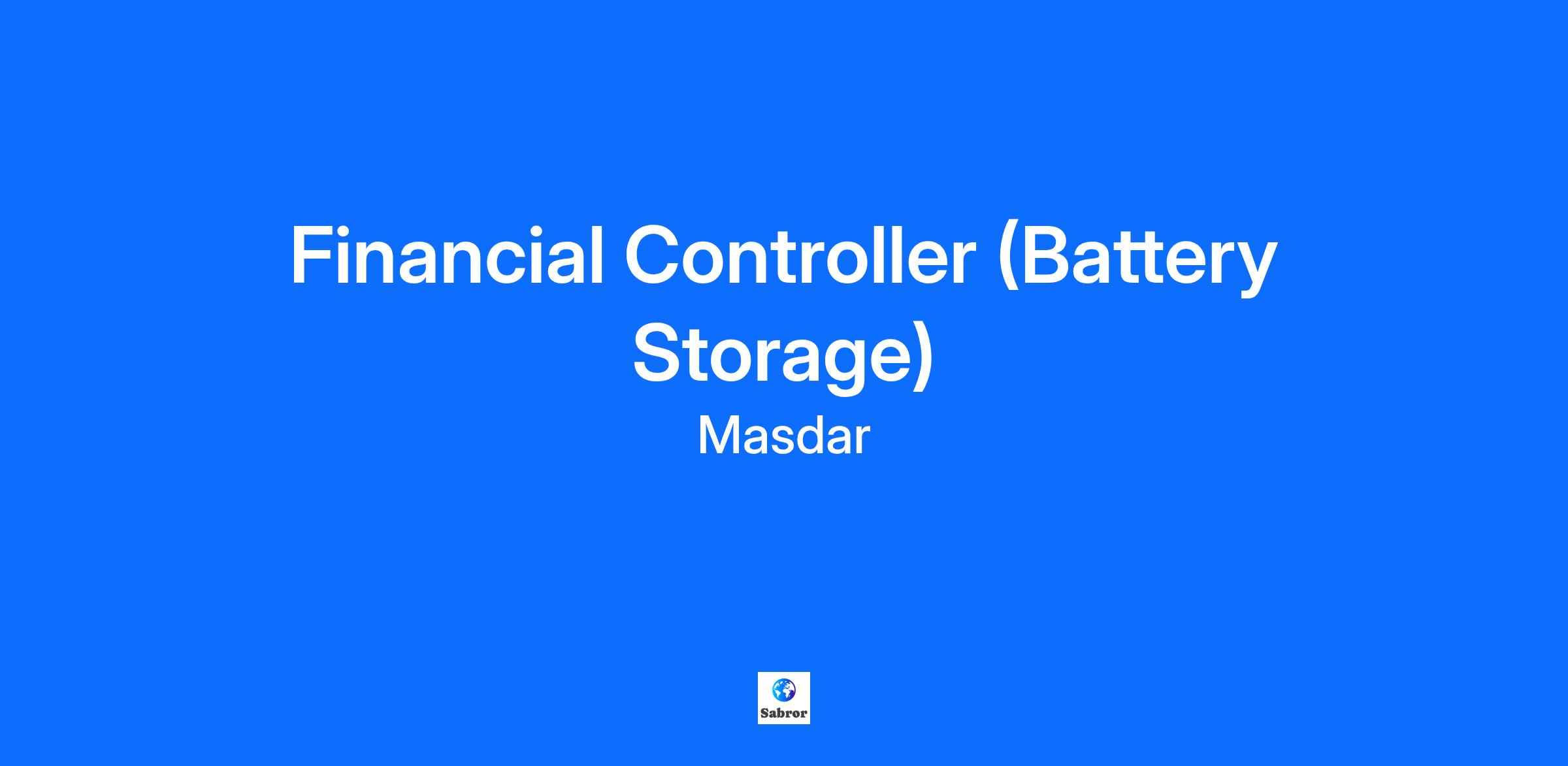 Financial Controller (Battery Storage)

Masdar

Sabror